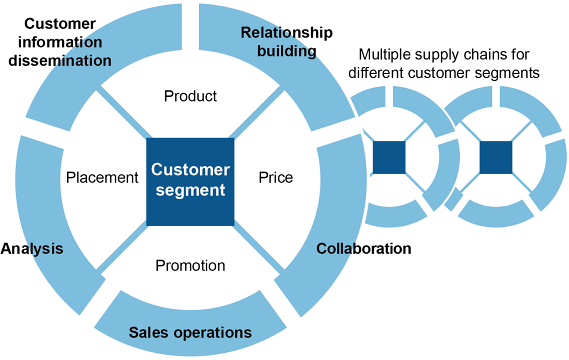 Customer information dissemination

Relationship building

Multiple supply chains for different customer segments

Product

Placement

Customer segment

Price

Promotion

Analysis

Collaboration

Sales operations